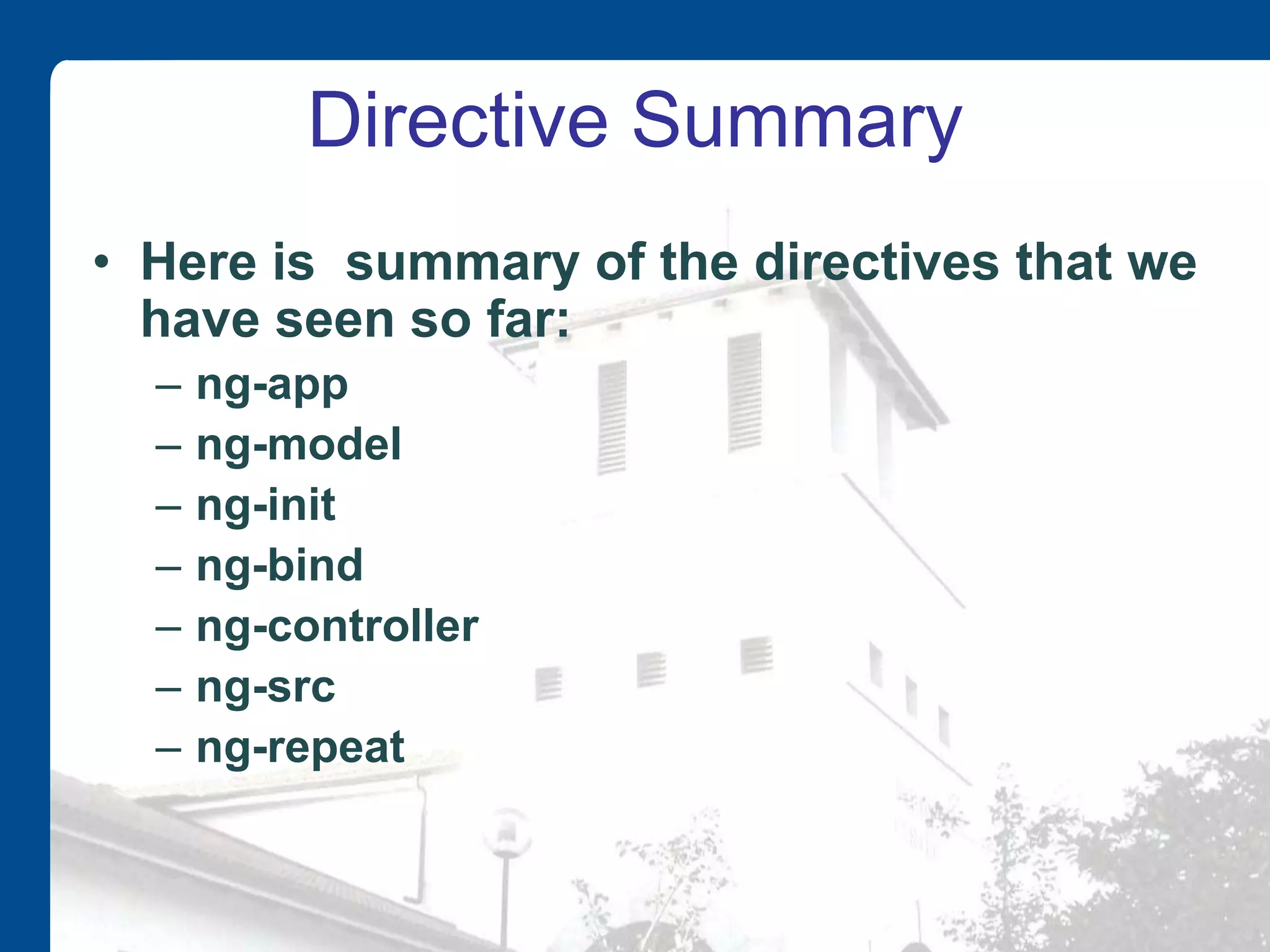 Directive Summary

• Here is summary of the directives that we have seen so far:
– ng-app
– ng-model
– ng-init
– ng-bind
– ng-controller
– ng-src
– ng-repeat